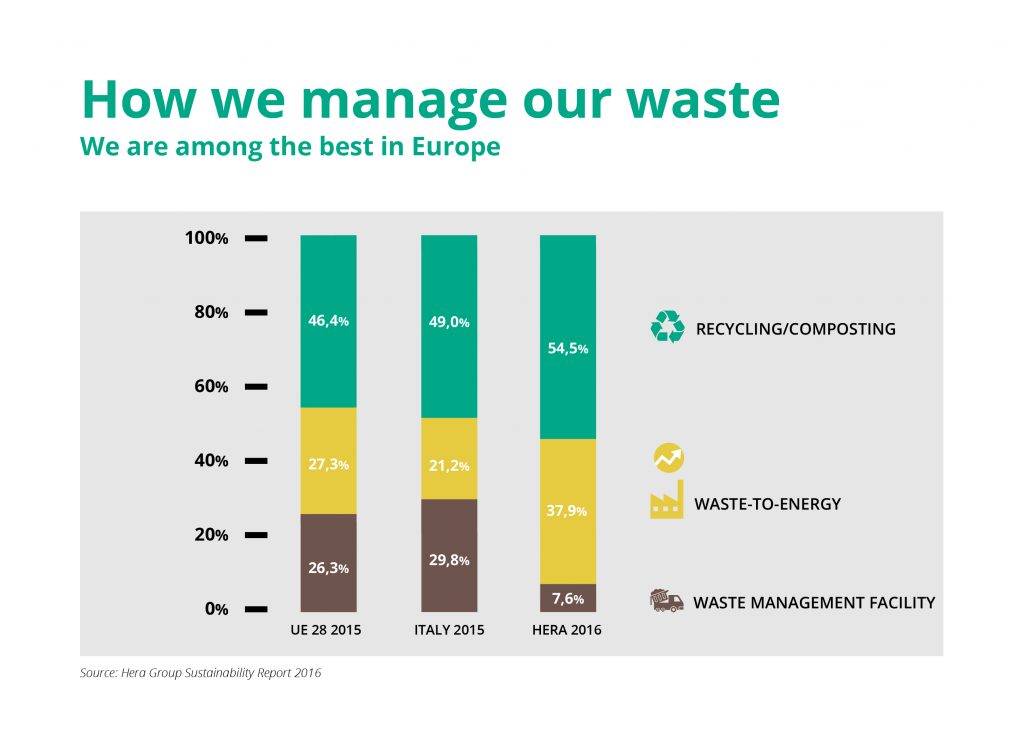 How we manage our waste
We are among the best in Europe

100%
80%
60%
40%
20%
0%

46,4%
27,3%
26,3%
UE 28 2015

49,0%
21,2%
29,8%
ITALY 2015

54,5%
37,9%
7,6%
HERA 2016

RECYCLING/COMPOSTING
WASTE-TO-ENERGY
WASTE MANAGEMENT FACILITY

Source: Hera Group Sustainability Report 2016